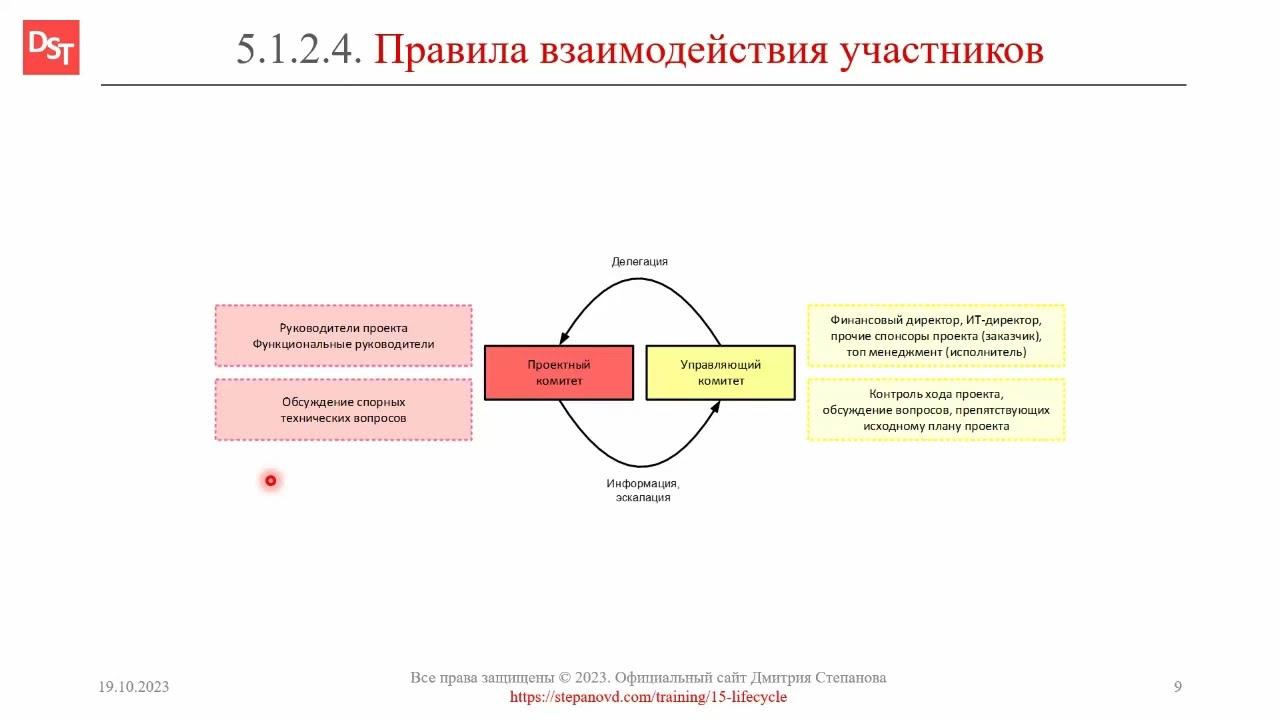 DST

5.1.2.4. Правила взаимодействия участников

Делегация

Руководители проекта
Функциональные руководители

Обсуждение спорных технических вопросов

Проектный комитет

Управляющий комитет

Финансовый директор, ИТ-директор, прочие спонсоры проекта (заказчик), топ менеджмент (исполнитель)

Контроль хода проекта, обсуждение вопросов, препятствующих исходному плану проекта

Информация, эскалация

19.10.2023

Все права защищены © 2023. Официальный сайт Дмитрия Степанова
https://stepanovd.com/training/15-lifecycle

9